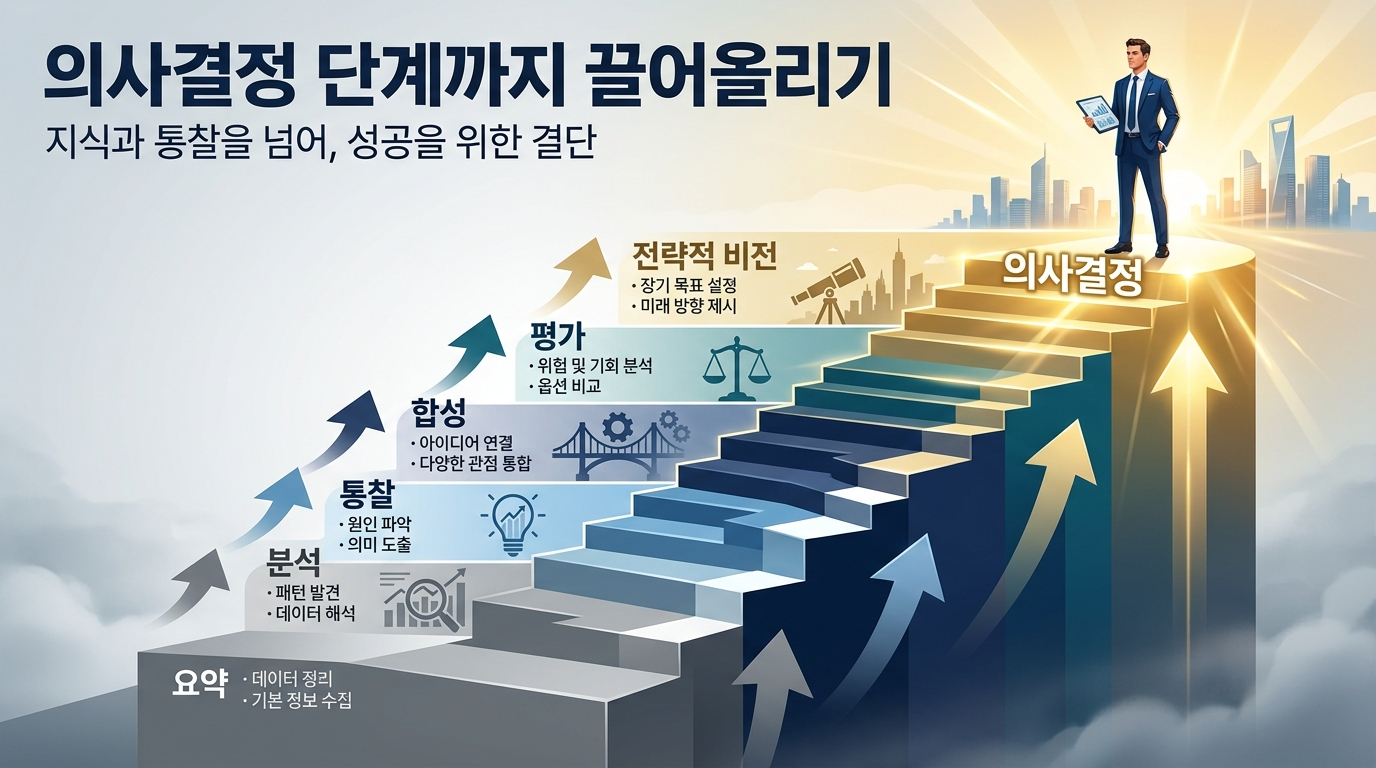 의사결정 단계까지 끌어올리기

지식과 통찰을 넘어, 성공을 위한 결단

전략적 비전
• 장기 목표 설정
• 미래 방향 제시

의사결정

평가
• 위험 및 기회 분석
• 옵션 비교

합성
• 아이디어 연결
• 다양한 관점 통합

통찰
• 원인 파악
• 의미 도출

분석
• 패턴 발견
• 데이터 해석

요약
• 데이터 정리
• 기본 정보 수집